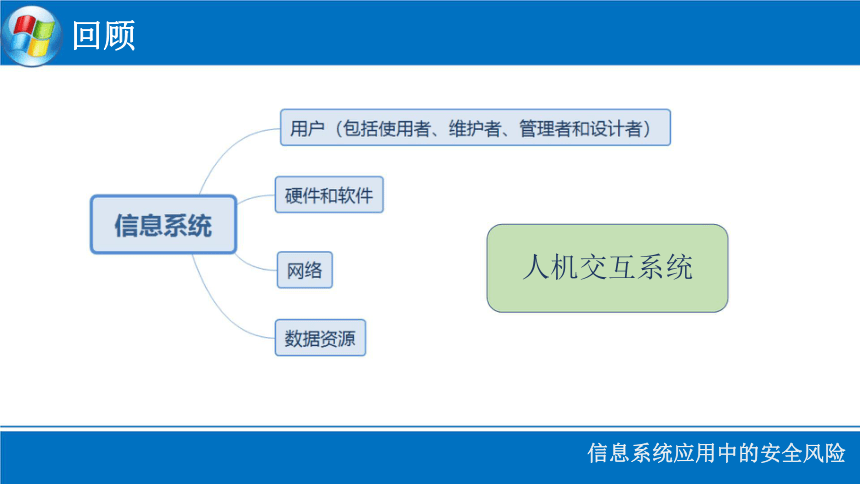 回顾

信息系统

用户（包括使用者、维护者、管理者和设计者）

硬件和软件

网络

数据资源

人机交互系统

信息系统应用中的安全风险